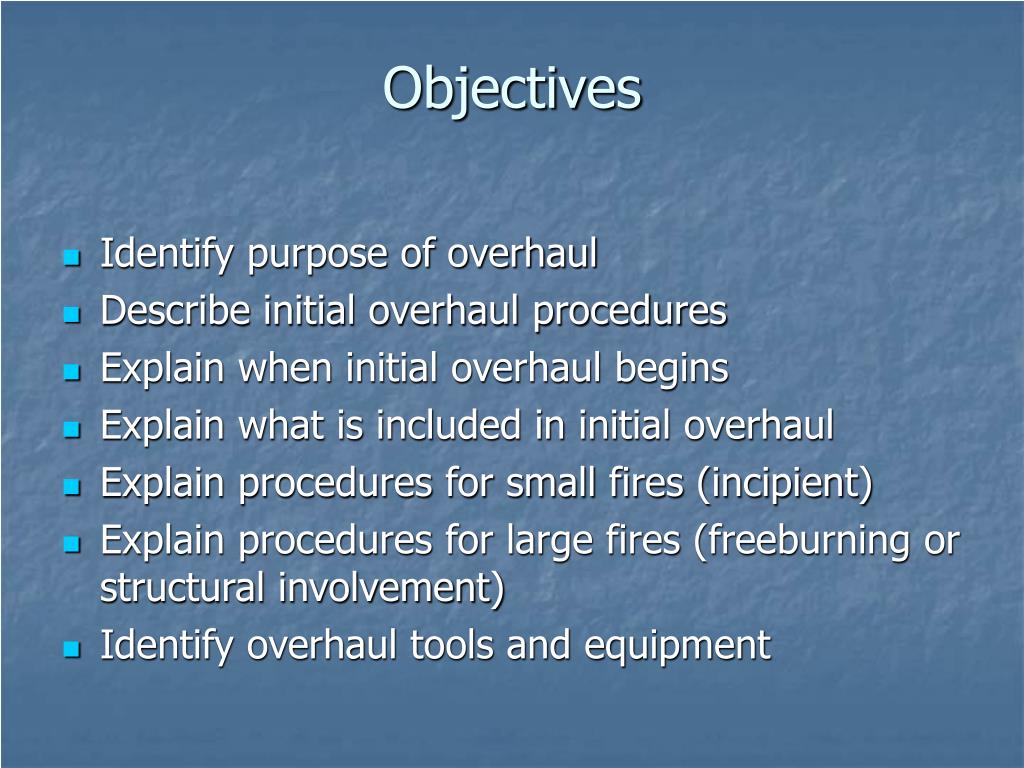 Objectives

- Identify purpose of overhaul
- Describe initial overhaul procedures
- Explain when initial overhaul begins
- Explain what is included in initial overhaul
- Explain procedures for small fires (incipient)
- Explain procedures for large fires (freeburning or structural involvement)
- Identify overhaul tools and equipment